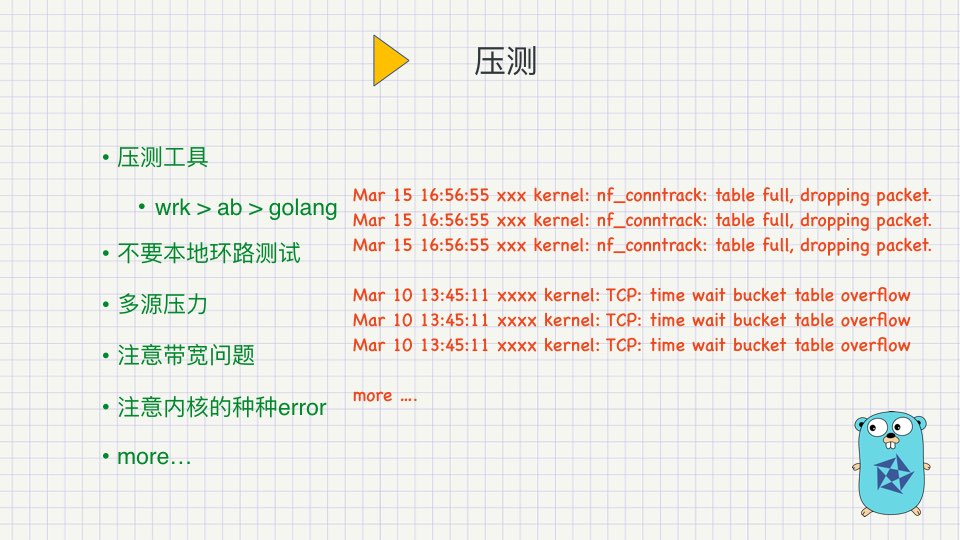 压测

• 压测工具
  • wrk > ab > golang
• 不要本地环路测试
• 多源压力
• 注意带宽问题
• 注意内核的种种error
• more…

Mar 15 16:56:55 xxx kernel: nf_conntrack: table full, dropping packet.
Mar 15 16:56:55 xxx kernel: nf_conntrack: table full, dropping packet.
Mar 15 16:56:55 xxx kernel: nf_conntrack: table full, dropping packet.

Mar 10 13:45:11 xxxx kernel: TCP: time wait bucket table overflow
Mar 10 13:45:11 xxxx kernel: TCP: time wait bucket table overflow
Mar 10 13:45:11 xxxx kernel: TCP: time wait bucket table overflow

more ….